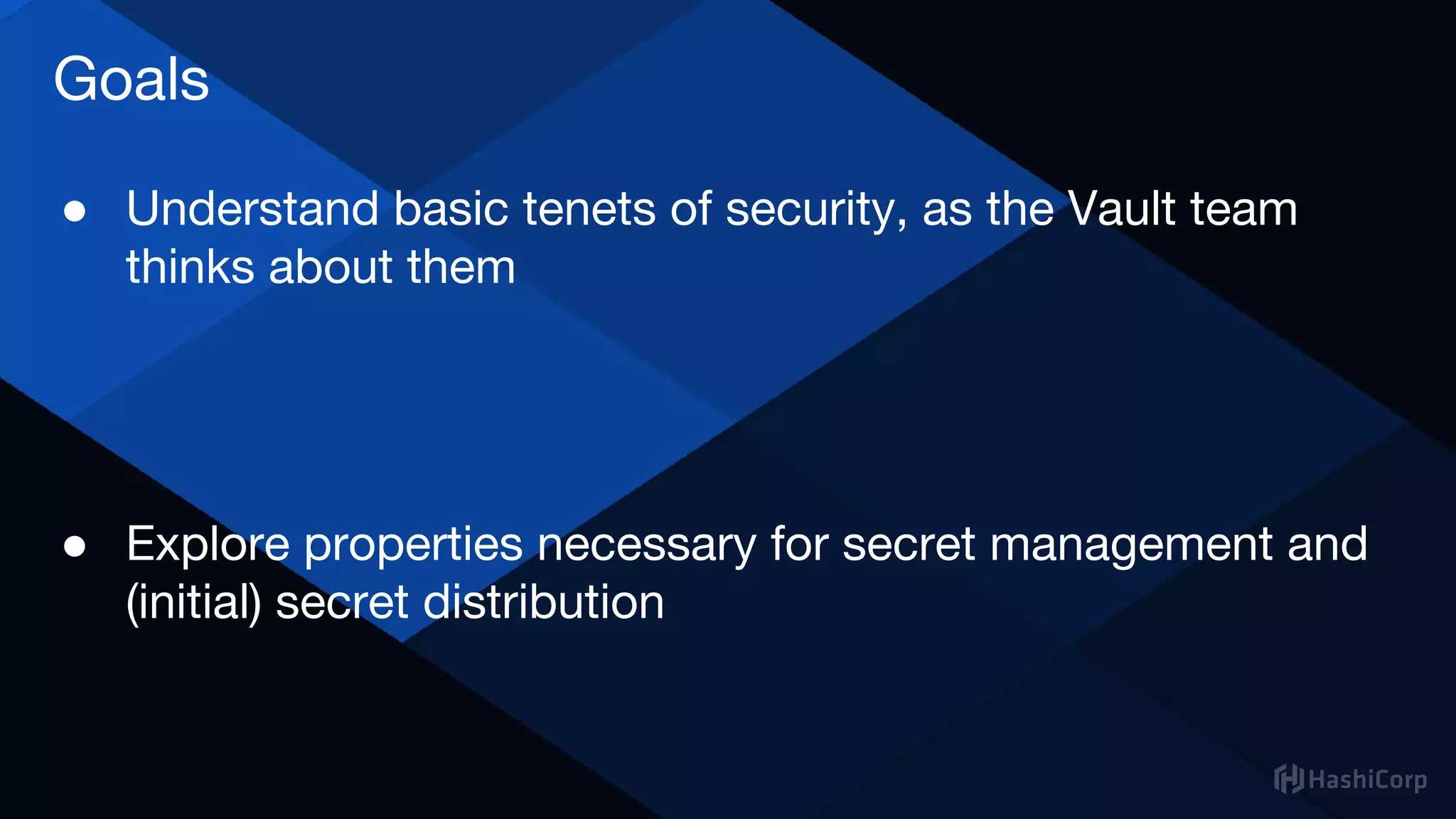 Goals

● Understand basic tenets of security, as the Vault team thinks about them

● Explore properties necessary for secret management and (initial) secret distribution

HashiCorp